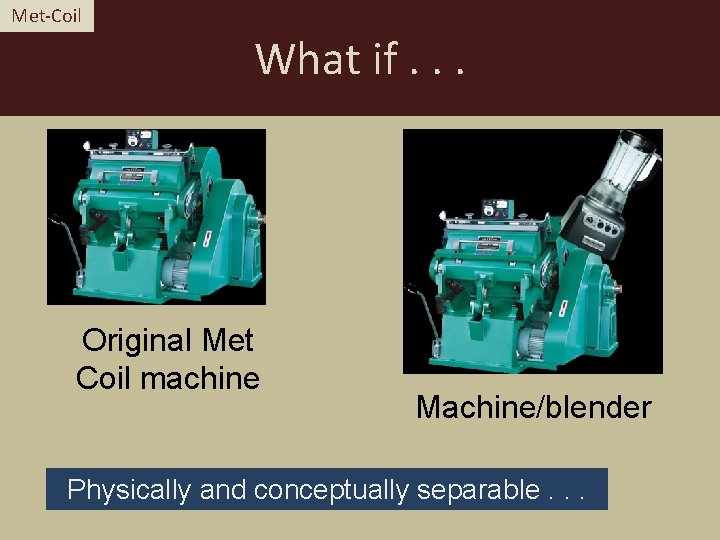 Met-Coil

What if . . .

Original Met Coil machine

Machine/blender

Physically and conceptually separable . . .